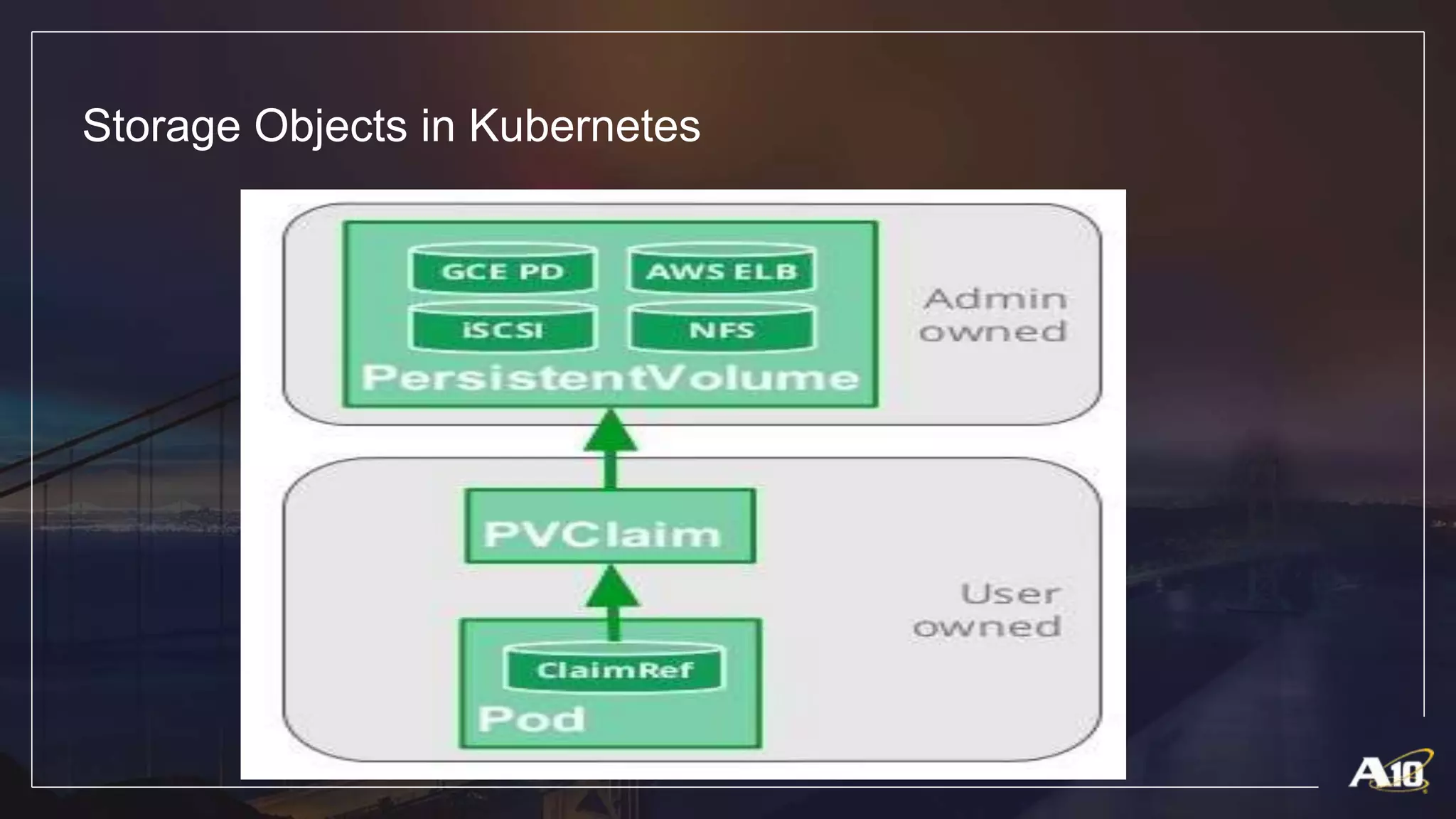 Storage Objects in Kubernetes

GCE PD

AWS ELB

iSCSI

NFS

PersistentVolume

Admin owned

PVClaim

User owned

ClaimRef

Pod

A10